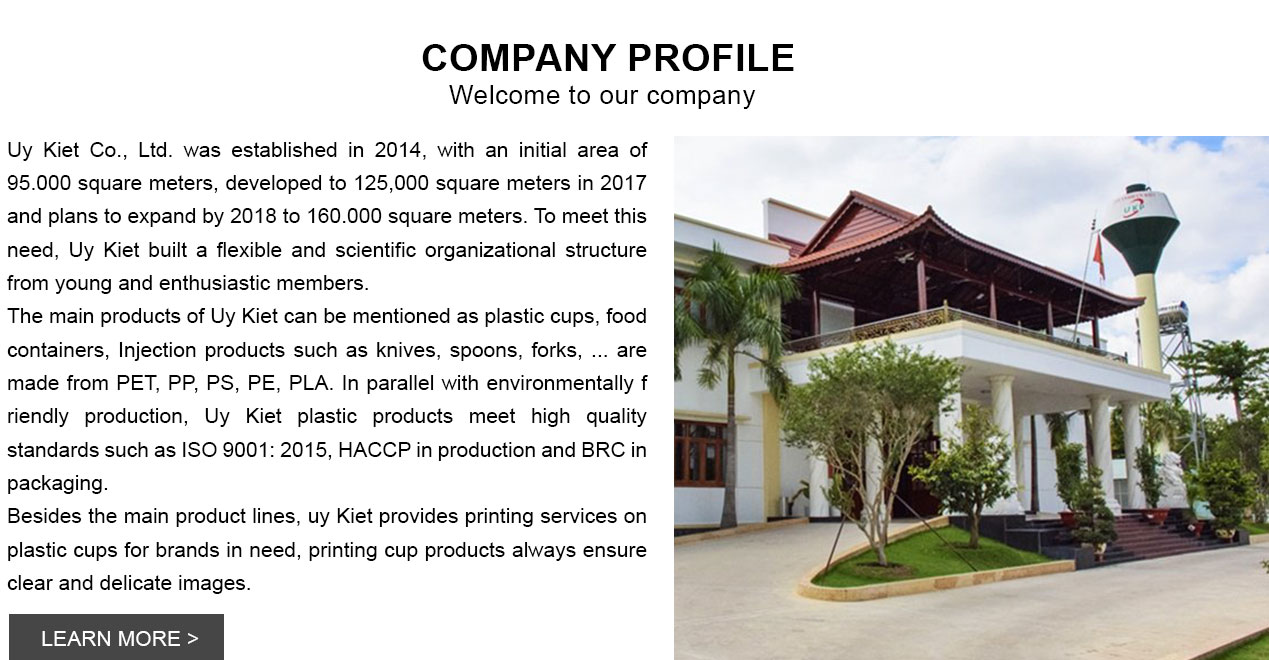 COMPANY PROFILE
Welcome to our company

Uy Kiet Co., Ltd. was established in 2014, with an initial area of 95.000 square meters, developed to 125,000 square meters in 2017 and plans to expand by 2018 to 160.000 square meters. To meet this need, Uy Kiet built a flexible and scientific organizational structure from young and enthusiastic members.
The main products of Uy Kiet can be mentioned as plastic cups, food containers, Injection products such as knives, spoons, forks, ... are made from PET, PP, PS, PE, PLA. In parallel with environmentally f riendly production, Uy Kiet plastic products meet high quality standards such as ISO 9001: 2015, HACCP in production and BRC in packaging.
Besides the main product lines, uy Kiet provides printing services on plastic cups for brands in need, printing cup products always ensure clear and delicate images.

LEARN MORE >